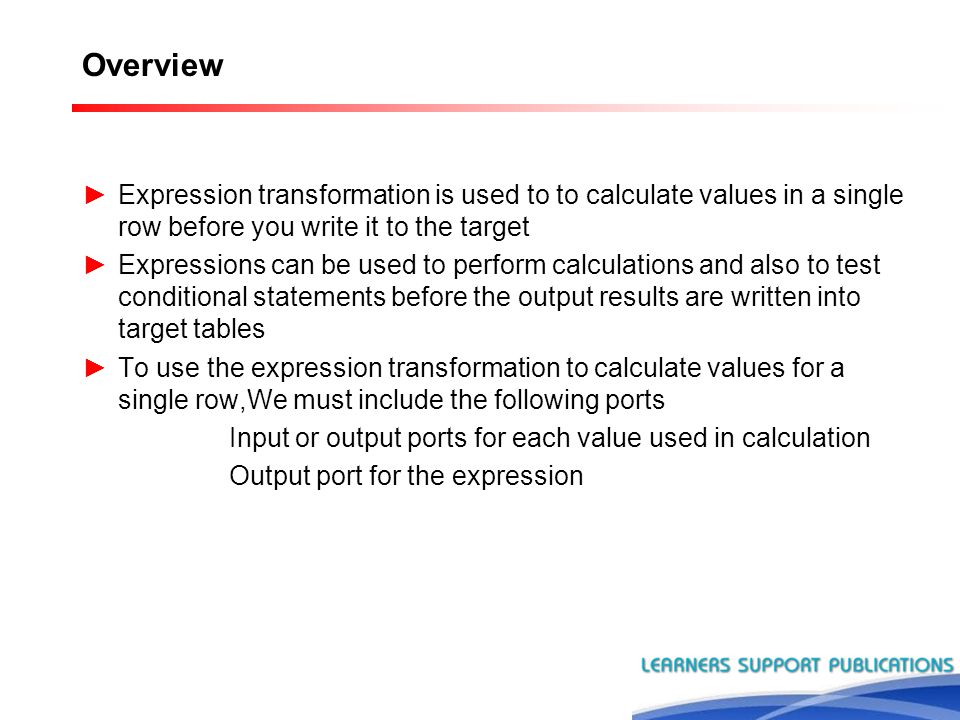 Overview

► Expression transformation is used to to calculate values in a single row before you write it to the target

► Expressions can be used to perform calculations and also to test conditional statements before the output results are written into target tables

► To use the expression transformation to calculate values for a single row,We must include the following ports

Input or output ports for each value used in calculation

Output port for the expression

LEARNERS SUPPORT PUBLICATIONS